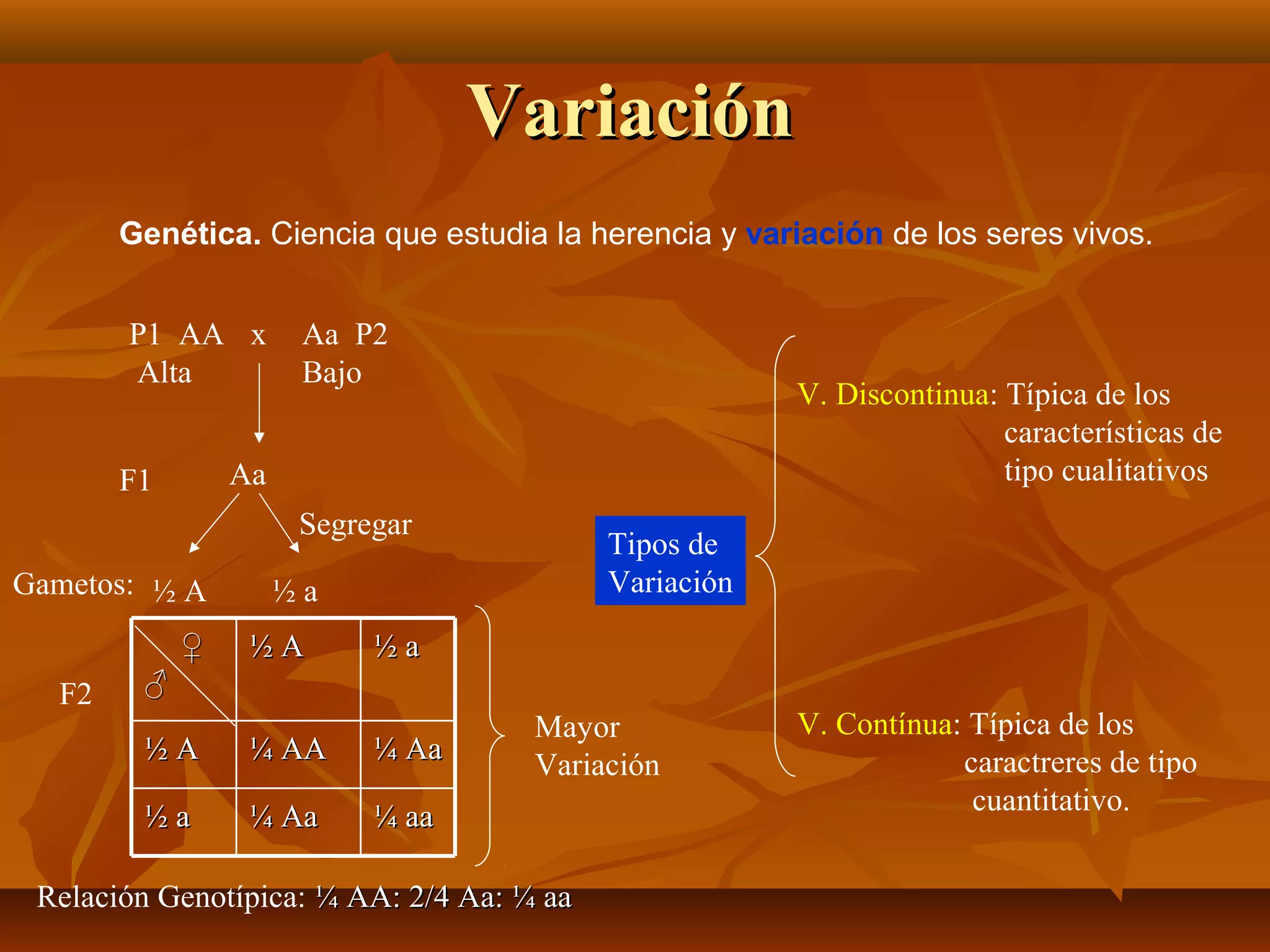 Variación

Genética. Ciencia que estudia la herencia y variación de los seres vivos.

P1 AA x Aa P2
Alta Bajo

F1 Aa

Segregar

Gametos: ½ A ½ a

F2

| ♀ ♂ | ½ A | ½ a |
|---|---|---|
| ½ A | ¼ AA | ¼ Aa |
| ½ a | ¼ Aa | ¼ aa |

Mayor Variación

Relación Genotípica: ¼ AA: 2/4 Aa: ¼ aa

Tipos de Variación

V. Discontinua: Típica de los características de tipo cualitativos

V. Contínua: Típica de los caractreres de tipo cuantitativo.